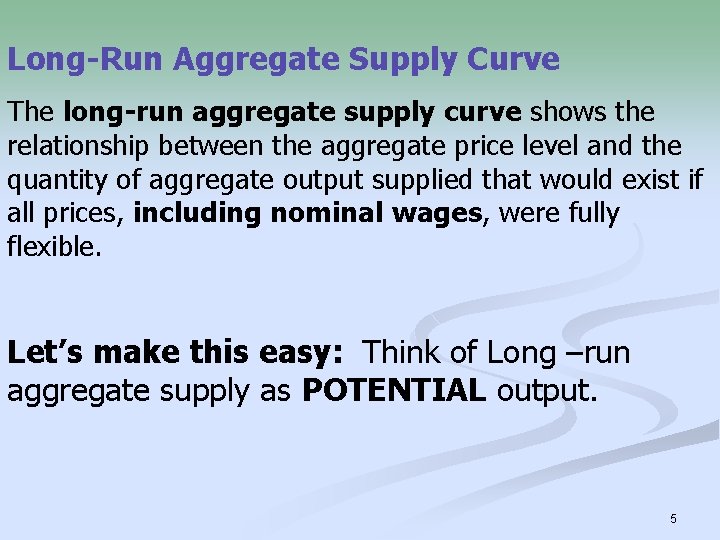 Long-Run Aggregate Supply Curve

The long-run aggregate supply curve shows the relationship between the aggregate price level and the quantity of aggregate output supplied that would exist if all prices, including nominal wages, were fully flexible.

Let’s make this easy: Think of Long –run aggregate supply as POTENTIAL output.

5